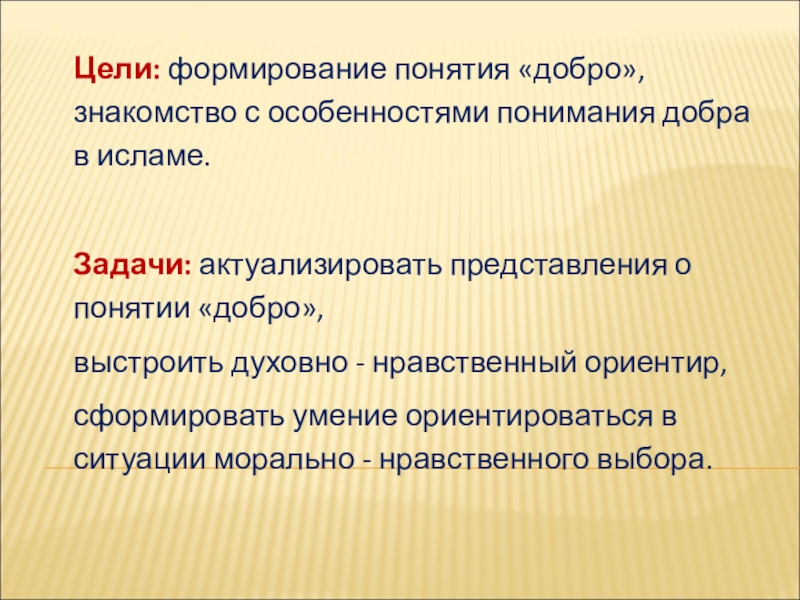 Цели: формирование понятия «добро», знакомство с особенностями понимания добра в исламе.

Задачи: актуализировать представления о понятии «добро»,

выстроить духовно - нравственный ориентир,

сформировать умение ориентироваться в ситуации морально - нравственного выбора.